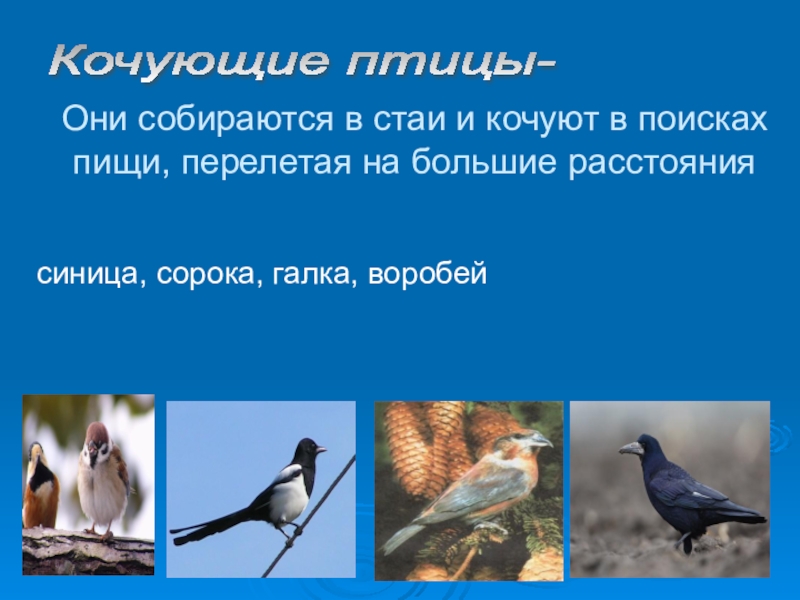 Кочующие птицы-

Они собираются в стаи и кочуют в поисках пищи, перелетая на большие расстояния

синица, сорока, галка, воробей